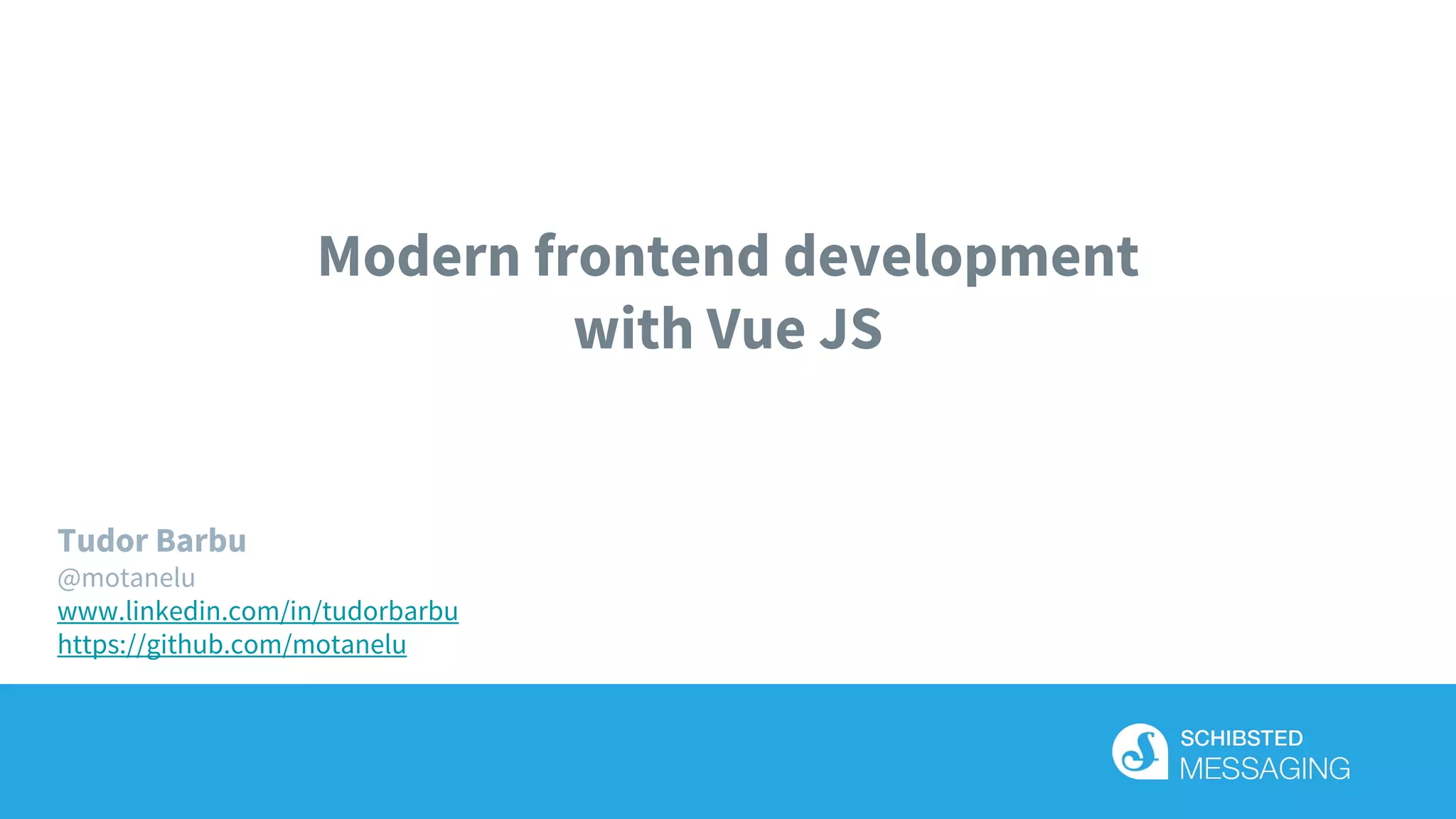 Modern frontend development with Vue JS

Tudor Barbu
@motanelu
www.linkedin.com/in/tudorbarbu
https://github.com/motanelu

SCHIBSTED
MESSAGING